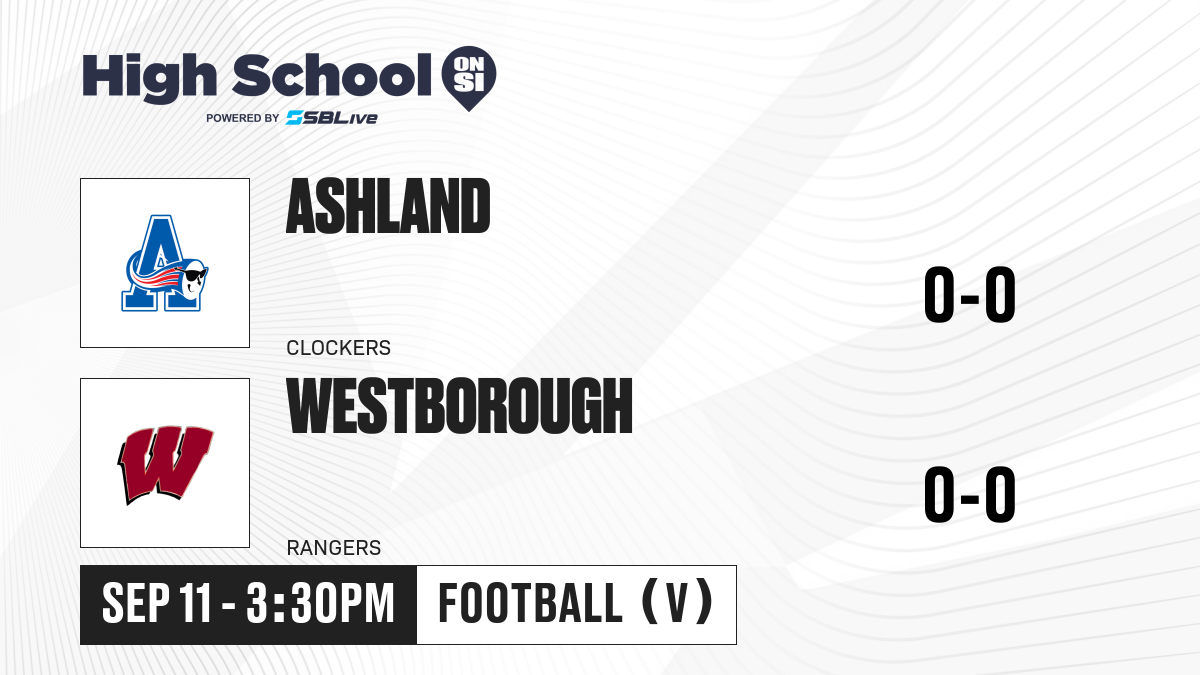 High School ON SI
POWERED BY SBLive

A

ASHLAND

0-0

CLOCKERS

W

WESTBOROUGH

0-0

RANGERS

SEP 11 - 3:30PM

FOOTBALL (V)